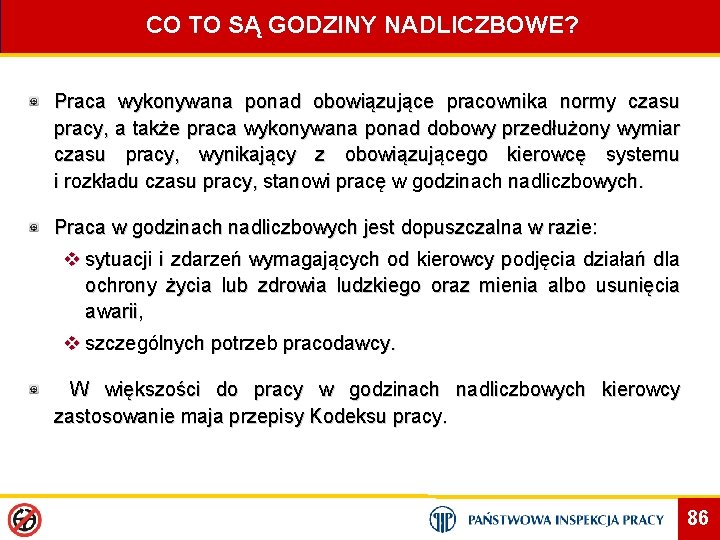 CO TO SĄ GODZINY NADLICZBOWE?

Praca wykonywana ponad obowiązujące pracownika normy czasu pracy, a także praca wykonywana ponad dobowy przedłużony wymiar czasu pracy, wynikający z obowiązującego kierowcę systemu i rozkładu czasu pracy, stanowi pracę w godzinach nadliczbowych.

Praca w godzinach nadliczbowych jest dopuszczalna w razie:

sytuacji i zdarzeń wymagających od kierowcy podjęcia działań dla ochrony życia lub zdrowia ludzkiego oraz mienia albo usunięcia awarii,

szczególnych potrzeb pracodawcy.

W większości do pracy w godzinach nadliczbowych kierowcy zastosowanie maja przepisy Kodeksu pracy.

PAŃSTWOWA INSPEKCJA PRACY

86